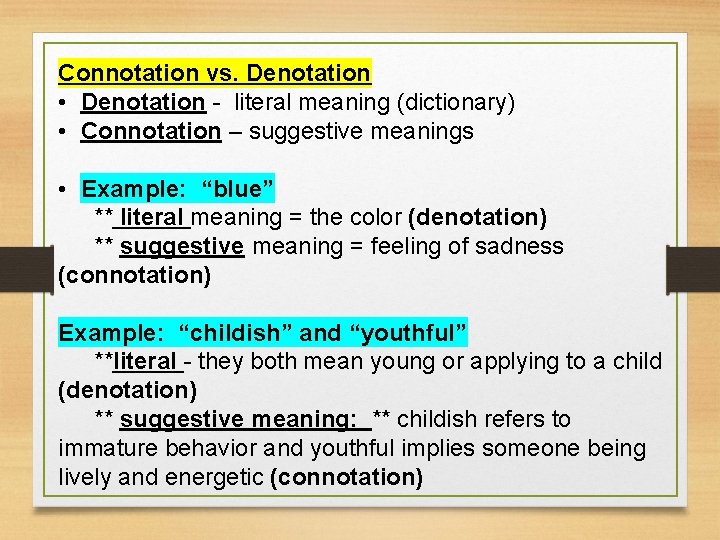 Connotation vs. Denotation
• Denotation - literal meaning (dictionary)
• Connotation – suggestive meanings

• Example: “blue”
** literal meaning = the color (denotation)
** suggestive meaning = feeling of sadness (connotation)

Example: “childish” and “youthful”
**literal - they both mean young or applying to a child (denotation)
** suggestive meaning: ** childish refers to immature behavior and youthful implies someone being lively and energetic (connotation)